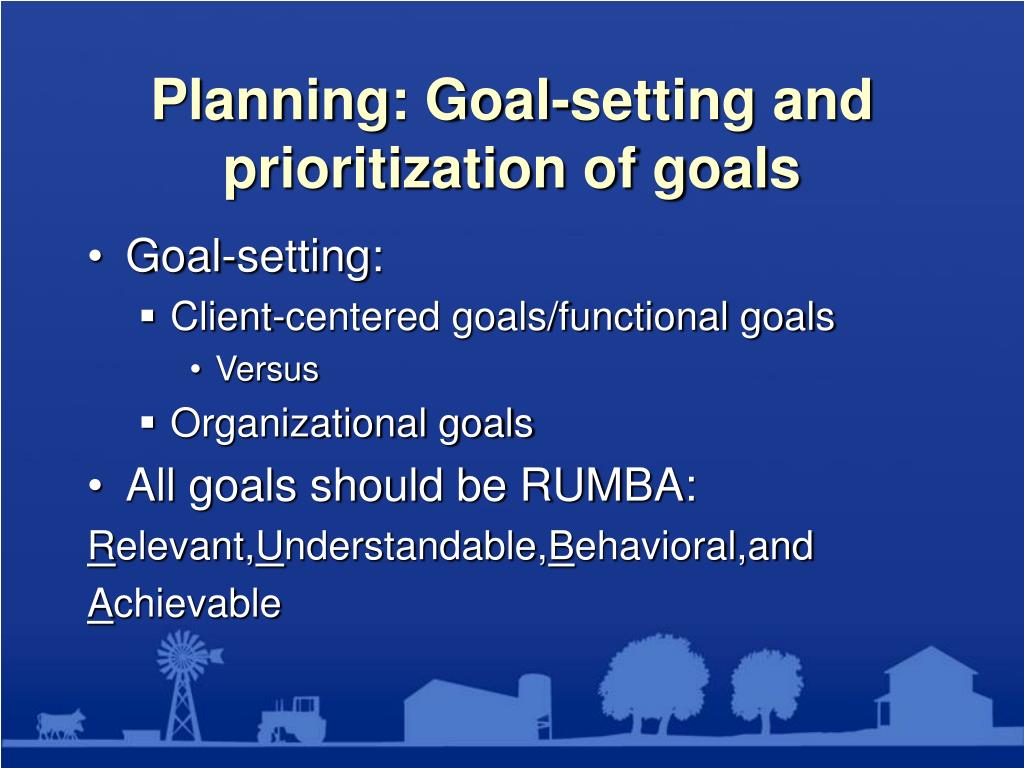 Planning: Goal-setting and prioritization of goals

• Goal-setting:
  ▪ Client-centered goals/functional goals
    • Versus
  ▪ Organizational goals
• All goals should be RUMBA:
Relevant,Understandable,Behavioral,and Achievable